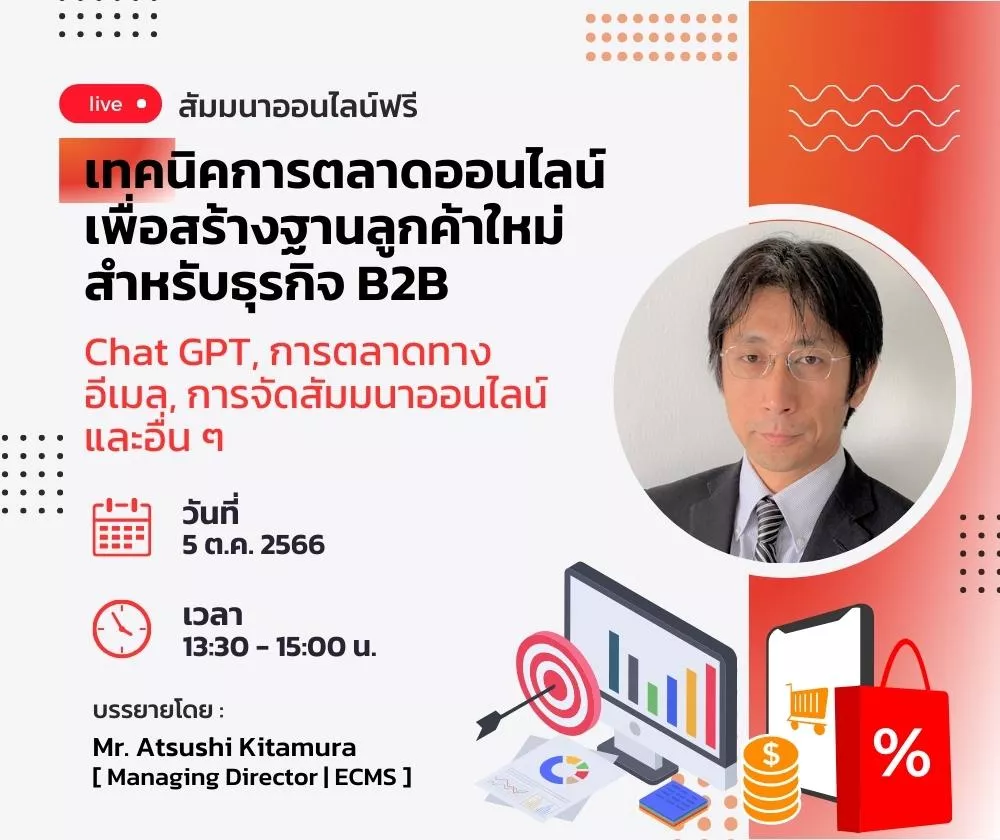 live สัมมนาออนไลน์ฟรี

เทคนิคการตลาดออนไลน์ เพื่อสร้างฐานลูกค้าใหม่ สำหรับธุรกิจ B2B

Chat GPT, การตลาดทาง อีเมล, การจัดสัมมนาออนไลน์ และอื่น ๆ

วันที่
5 ต.ค. 2566

เวลา
13:30 - 15:00 น.

บรรยายโดย :
Mr. Atsushi Kitamura
[ Managing Director | ECMS ]

$

%